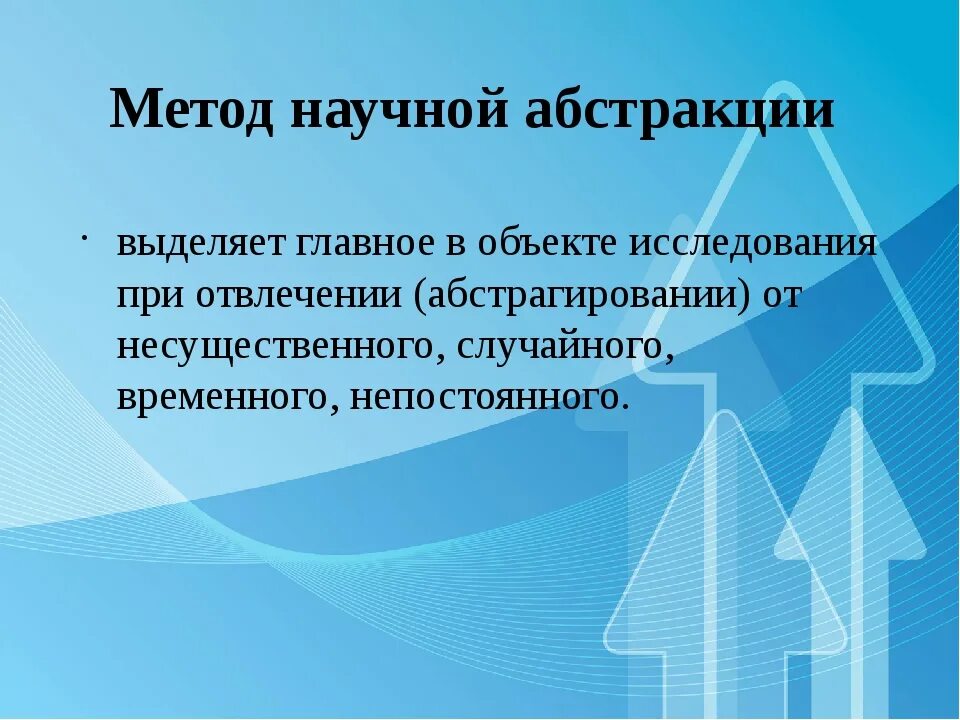 Метод научной абстракции

· выделяет главное в объекте исследования при отвлечении (абстрагировании) от несущественного, случайного, временного, непостоянного.